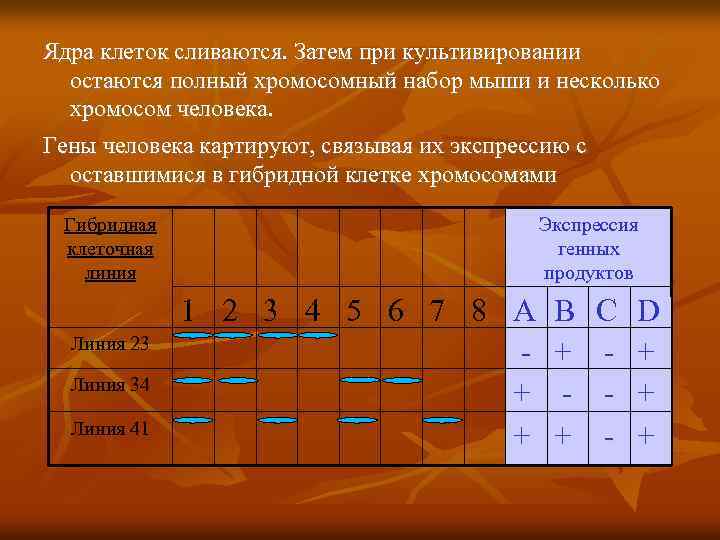 Ядра клеток сливаются. Затем при культивировании остаются полный хромосомный набор мыши и несколько хромосом человека.

Гены человека картируют, связывая их экспрессию с оставшимися в гибридной клетке хромосомами

| Гибридная клеточная линия | | | | | | | | | Экспрессия генных продуктов | | | |
|---|---|---|---|---|---|---|---|---|---|---|---|---|
| | 1 | 2 | 3 | 4 | 5 | 6 | 7 | 8 | A | B | C | D |
| Линия 23 | | | | | | | | | - | + | - | + |
| Линия 34 | | | | | | | | | + | - | - | + |
| Линия 41 | | | | | | | | | + | + | - | + |